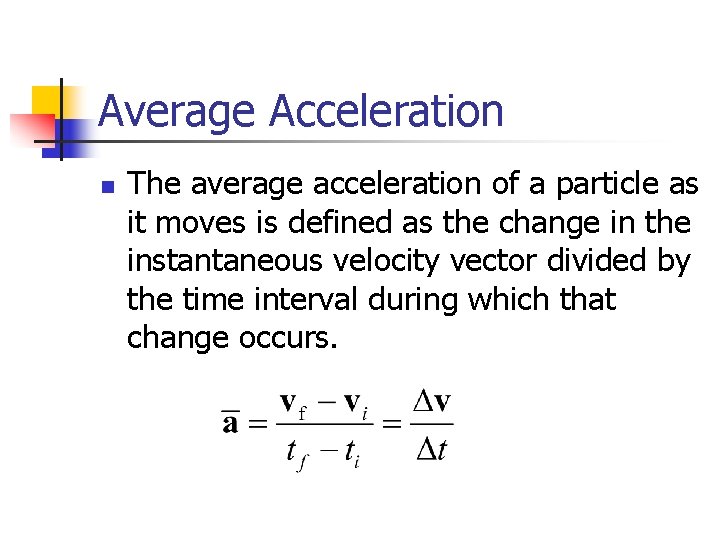 Average Acceleration

The average acceleration of a particle as it moves is defined as the change in the instantaneous velocity vector divided by the time interval during which that change occurs.

$\overline{\mathbf{a}} = \frac{\mathbf{v}_{\mathrm{f}} - \mathbf{v}_i}{t_f - t_i} = \frac{\Delta \mathbf{v}}{\Delta t}$